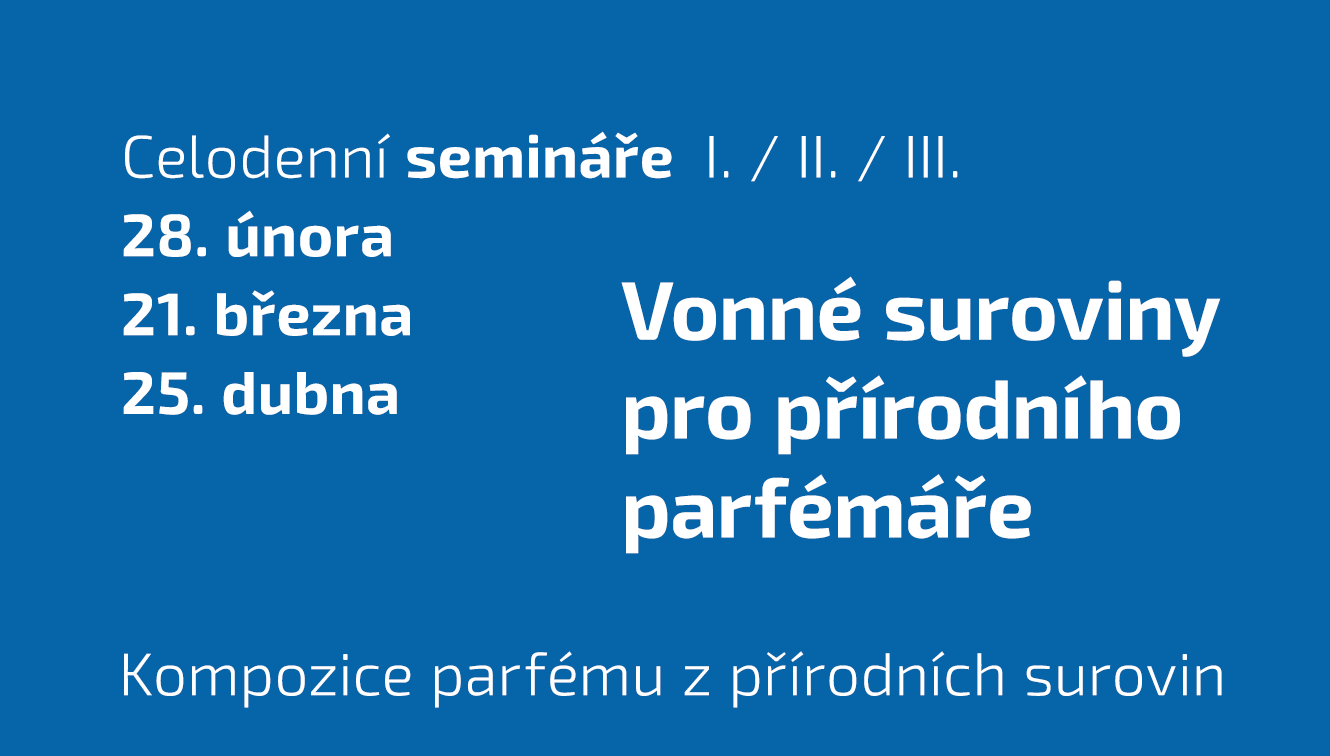 Celodenní semináře I. / II. / III.

28. února
21. března
25. dubna

Vonné suroviny pro přírodního parfémáře

Kompozice parfému z přírodních surovin